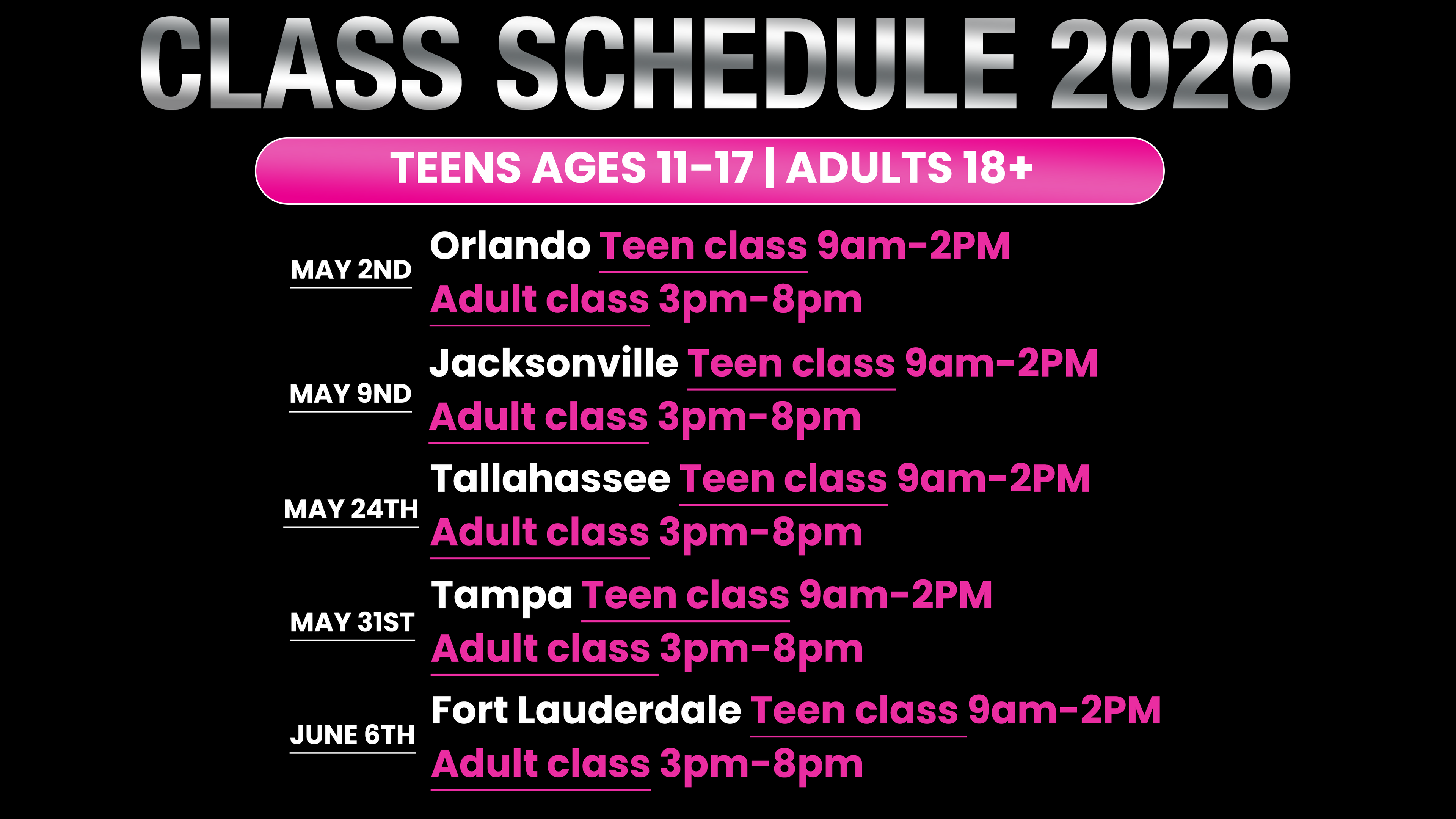 CLASS SCHEDULE 2026

TEENS AGES 11-17 | ADULTS 18+

MAY 2ND
Orlando Teen class 9am-2PM
Adult class 3pm-8pm

MAY 9ND
Jacksonville Teen class 9am-2PM
Adult class 3pm-8pm

MAY 24TH
Tallahassee Teen class 9am-2PM
Adult class 3pm-8pm

MAY 31ST
Tampa Teen class 9am-2PM
Adult class 3pm-8pm

JUNE 6TH
Fort Lauderdale Teen class 9am-2PM
Adult class 3pm-8pm